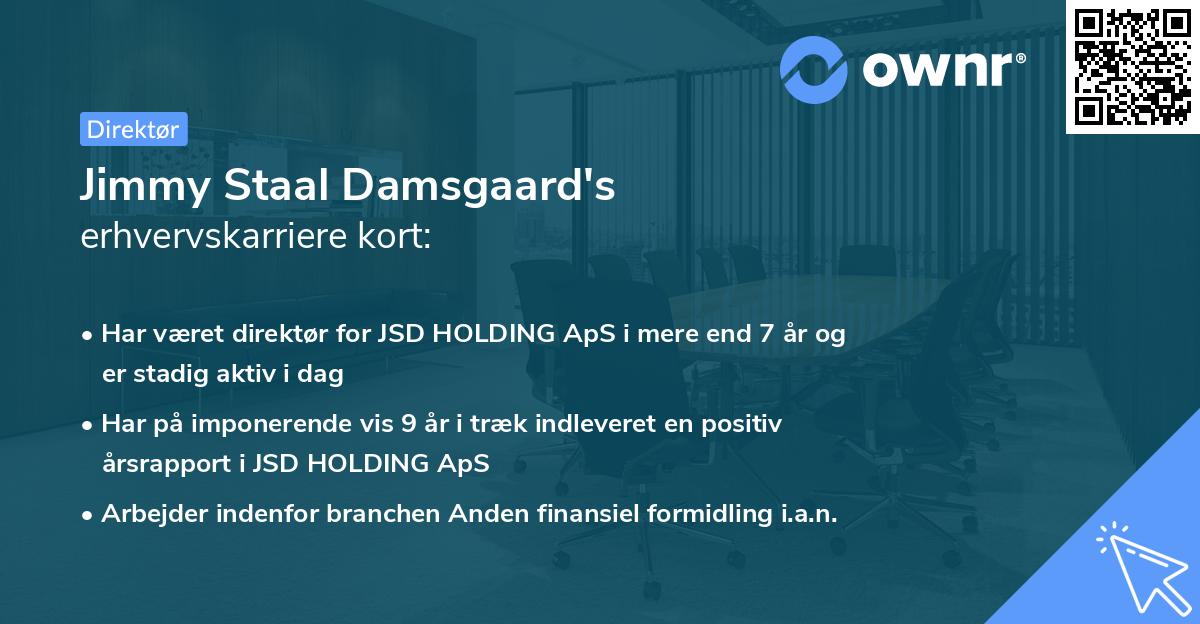 ownr®

Direktør

Jimmy Staal Damsgaard's
erhvervskarriere kort:

• Har været direktør for JSD HOLDING ApS i mere end 7 år og er stadig aktiv i dag

• Har på imponerende vis 9 år i træk indleveret en positiv årsrapport i JSD HOLDING ApS

• Arbejder indenfor branchen Anden finansiel formidling i.a.n.